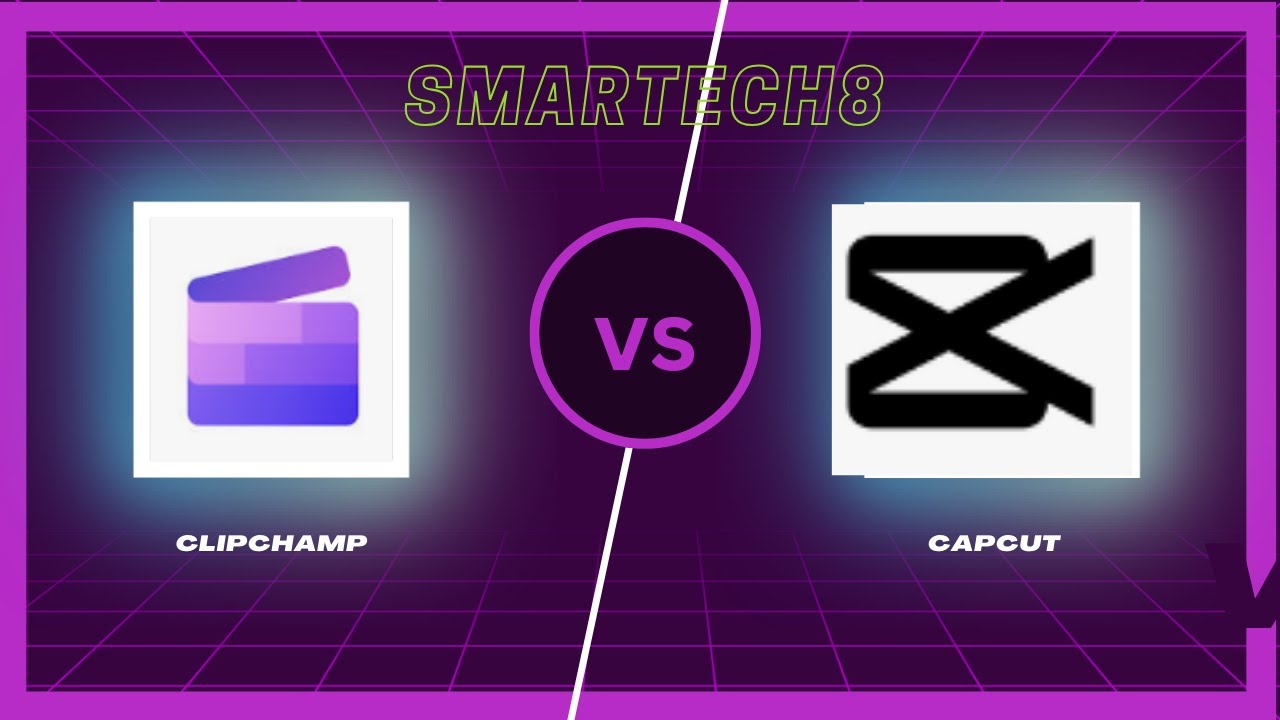 SMARTECH8

VS

CLIPCHAMP

CAPCUT